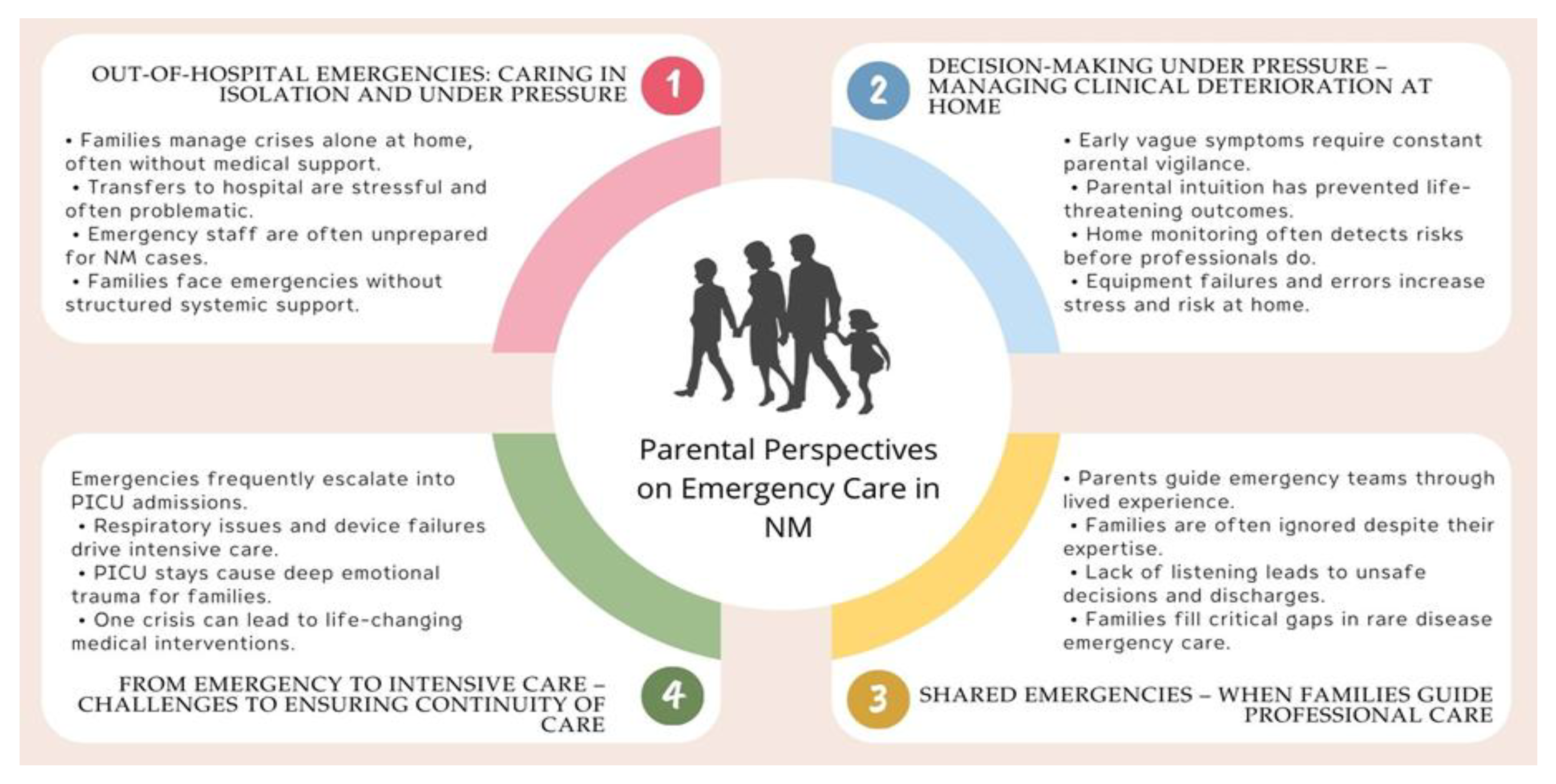 OUT-OF-HOSPITAL EMERGENCIES: CARING IN ISOLATION AND UNDER PRESSURE

1

• Families manage crises alone at home, often without medical support.
• Transfers to hospital are stressful and often problematic.
• Emergency staff are often unprepared for NM cases.
• Families face emergencies without structured systemic support.

2

DECISION-MAKING UNDER PRESSURE – MANAGING CLINICAL DETERIORATION AT HOME

• Early vague symptoms require constant parental vigilance.
• Parental intuition has prevented life-threatening outcomes.
• Home monitoring often detects risks before professionals do.
• Equipment failures and errors increase stress and risk at home.

Parental Perspectives on Emergency Care in NM

Emergencies frequently escalate into PICU admissions.
• Respiratory issues and device failures drive intensive care.
• PICU stays cause deep emotional trauma for families.
• One crisis can lead to life-changing medical interventions.

FROM EMERGENCY TO INTENSIVE CARE – CHALLENGES TO ENSURING CONTINUITY OF CARE

4

• Parents guide emergency teams through lived experience.
• Families are often ignored despite their expertise.
• Lack of listening leads to unsafe decisions and discharges.
• Families fill critical gaps in rare disease emergency care.

3

SHARED EMERGENCIES – WHEN FAMILIES GUIDE PROFESSIONAL CARE